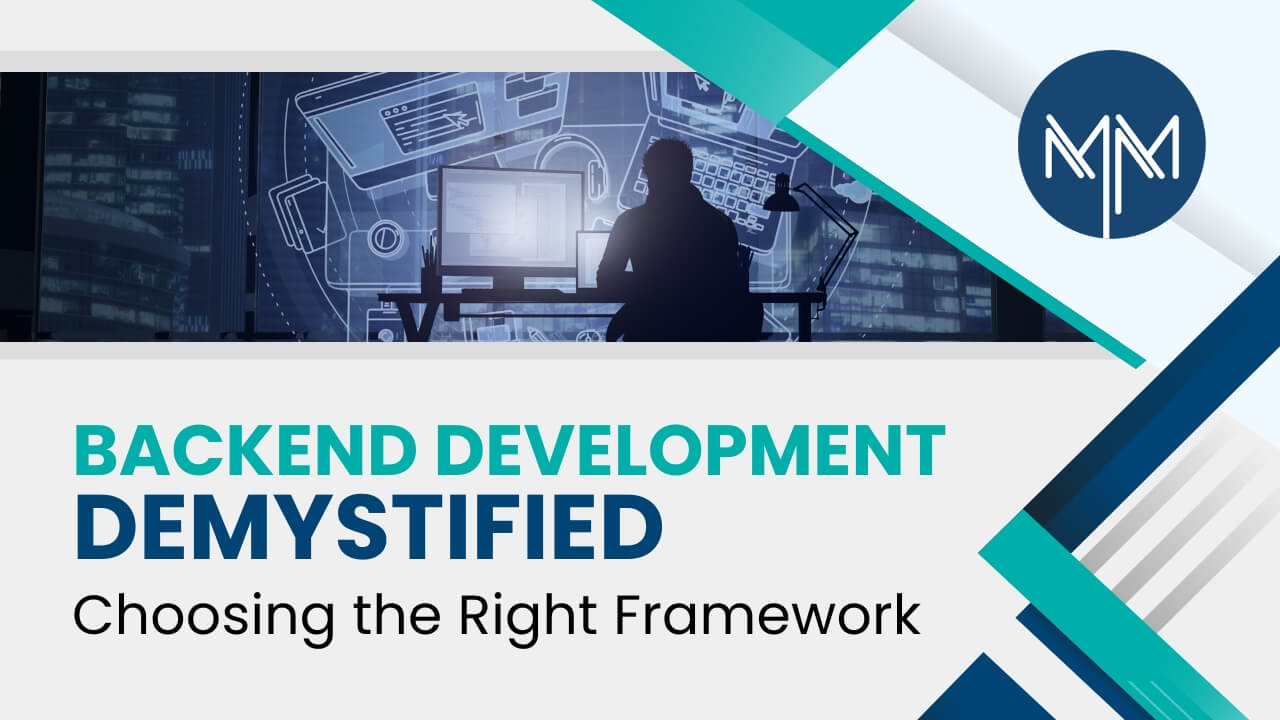 MM

BACKEND DEVELOPMENT
DEMYSTIFIED
Choosing the Right Framework